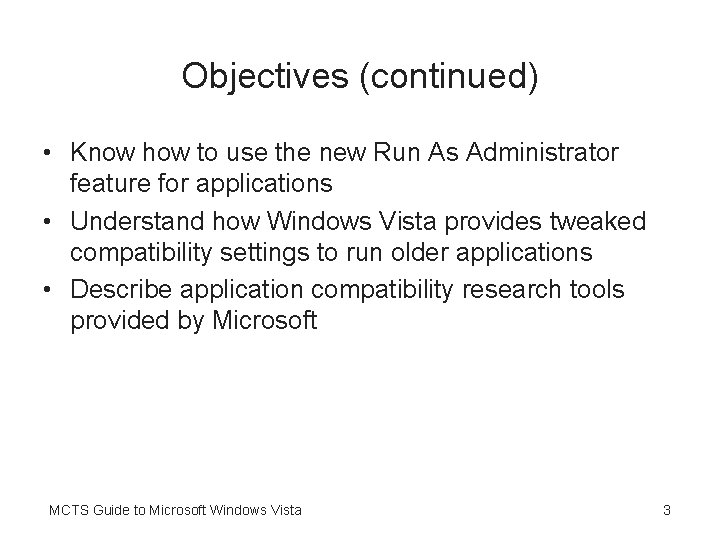 Objectives (continued)

• Know how to use the new Run As Administrator feature for applications
• Understand how Windows Vista provides tweaked compatibility settings to run older applications
• Describe application compatibility research tools provided by Microsoft

MCTS Guide to Microsoft Windows Vista 3